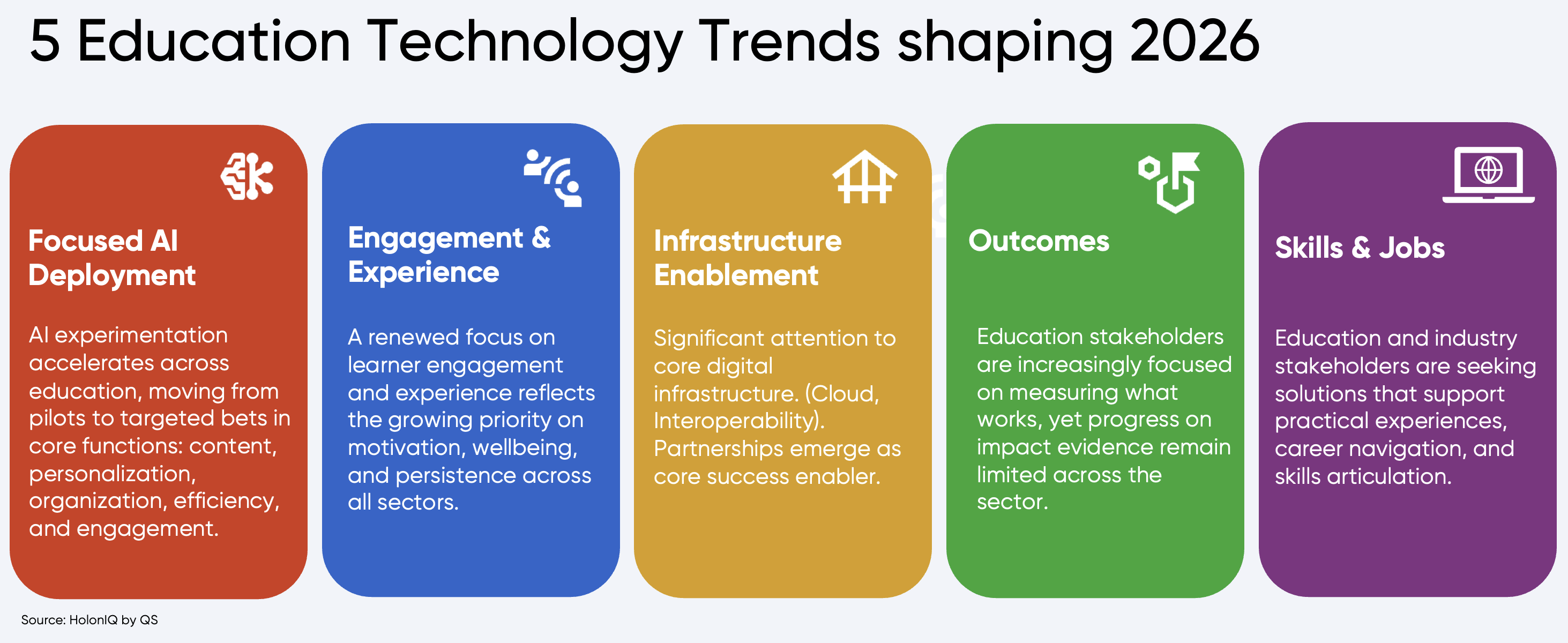 5 Education Technology Trends shaping 2026

Focused AI Deployment

AI experimentation accelerates across education, moving from pilots to targeted bets in core functions: content, personalization, organization, efficiency, and engagement.

Engagement & Experience

A renewed focus on learner engagement and experience reflects the growing priority on motivation, wellbeing, and persistence across all sectors.

Infrastructure Enablement

Significant attention to core digital infrastructure. (Cloud, Interoperability). Partnerships emerge as core success enabler.

Outcomes

Education stakeholders are increasingly focused on measuring what works, yet progress on impact evidence remain limited across the sector.

Skills & Jobs

Education and industry stakeholders are seeking solutions that support practical experiences, career navigation, and skills articulation.

Source: HolonIQ by QS